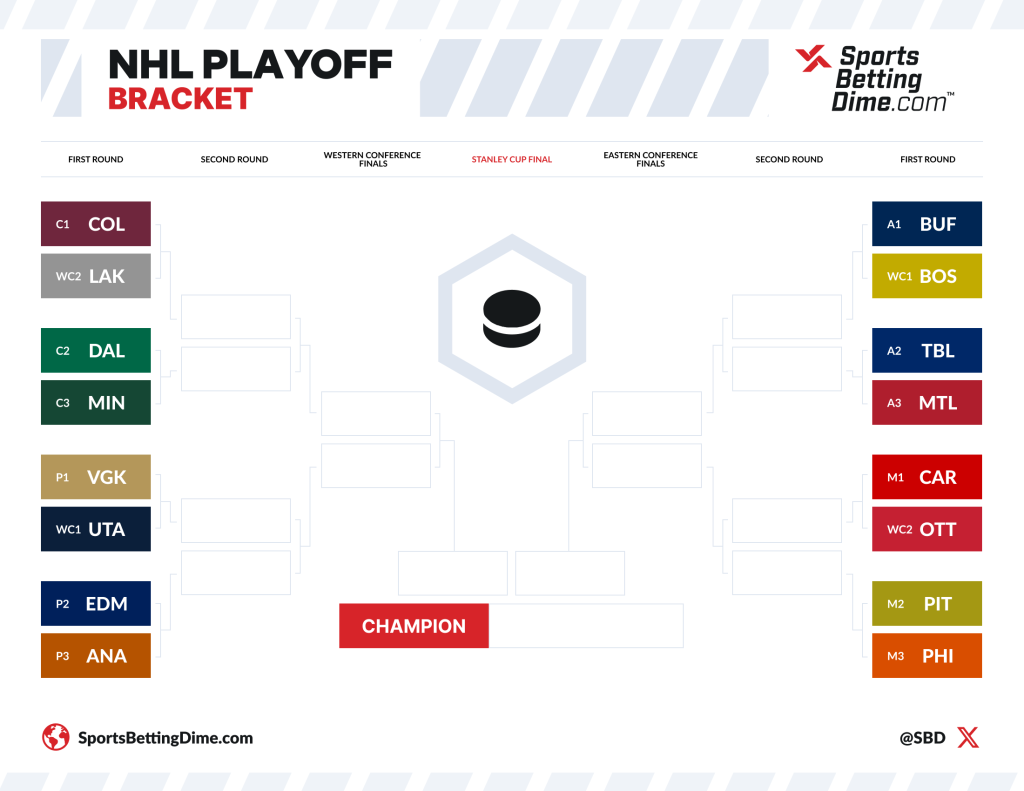 NHL PLAYOFF
BRACKET

Sports Betting Dime.com™

FIRST ROUND
SECOND ROUND
WESTERN CONFERENCE FINALS
STANLEY CUP FINAL
EASTERN CONFERENCE FINALS
SECOND ROUND
FIRST ROUND

C1 COL
WC2 LAK
C2 DAL
C3 MIN
P1 VGK
WC1 UTA
P2 EDM
P3 ANA

A1 BUF
WC1 BOS
A2 TBL
A3 MTL
M1 CAR
WC2 OTT
M2 PIT
M3 PHI

CHAMPION

SportsBettingDime.com
@SBD